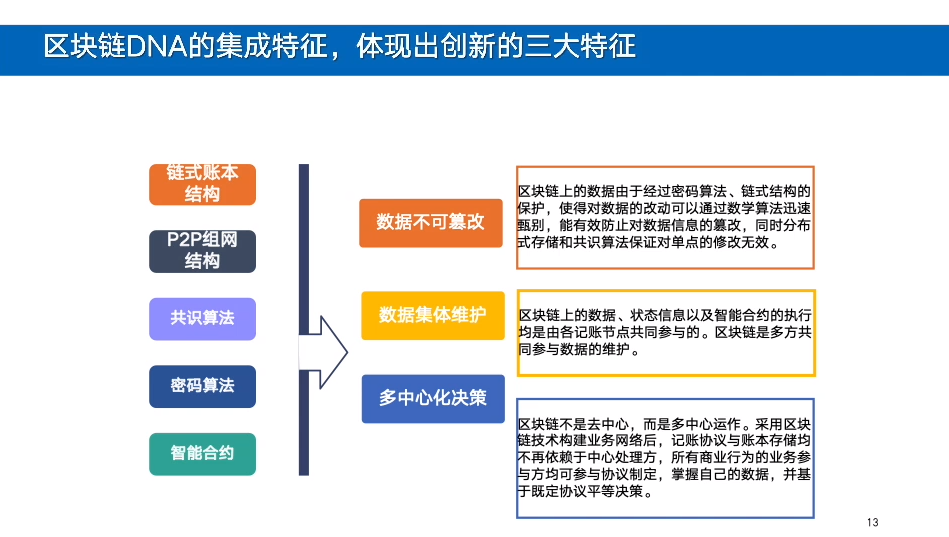 区块链DNA的集成特征，体现出创新的三大特征

链式账本结构

P2P组网结构

共识算法

密码算法

智能合约

数据不可篡改

区块链上的数据由于经过密码算法、链式结构的保护，使得对数据的改动可以通过数学算法迅速甄别，能有效防止对数据信息的篡改，同时分布式存储和共识算法保证对单点的修改无效。

数据集体维护

区块链上的数据、状态信息以及智能合约的执行均是由各记账节点共同参与的。区块链是多方共同参与数据的维护。

多中心化决策

区块链不是去中心，而是多中心运作。采用区块链技术构建业务网络后，记账协议与账本存储均不再依赖于中心处理方，所有商业行为的业务参与方均可参与协议制定，掌握自己的数据，并基于既定协议平等决策。

13